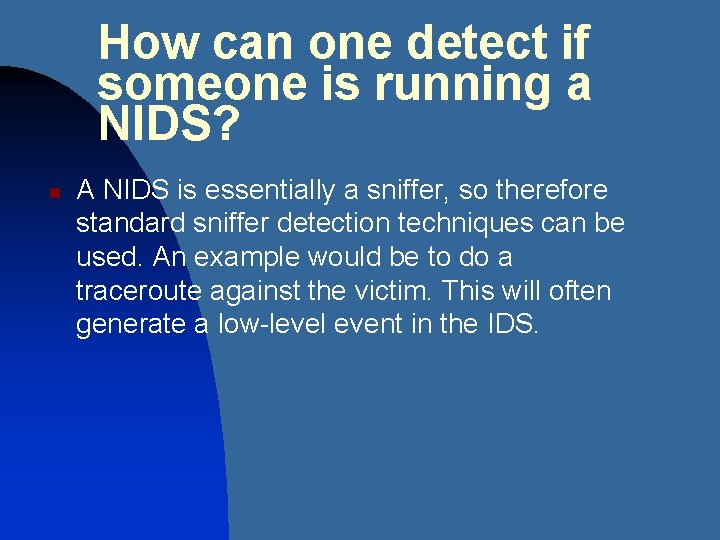 How can one detect if someone is running a NIDS?

A NIDS is essentially a sniffer, so therefore standard sniffer detection techniques can be used. An example would be to do a traceroute against the victim. This will often generate a low-level event in the IDS.